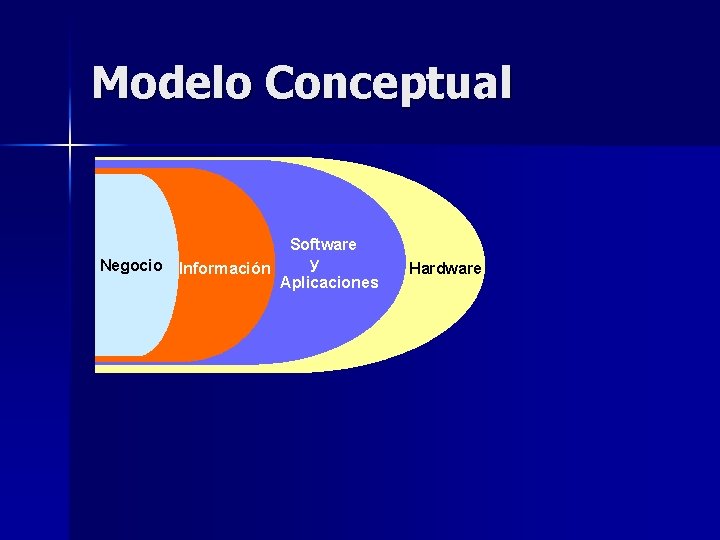 Modelo Conceptual

Negocio

Información

Software
y
Aplicaciones

Hardware